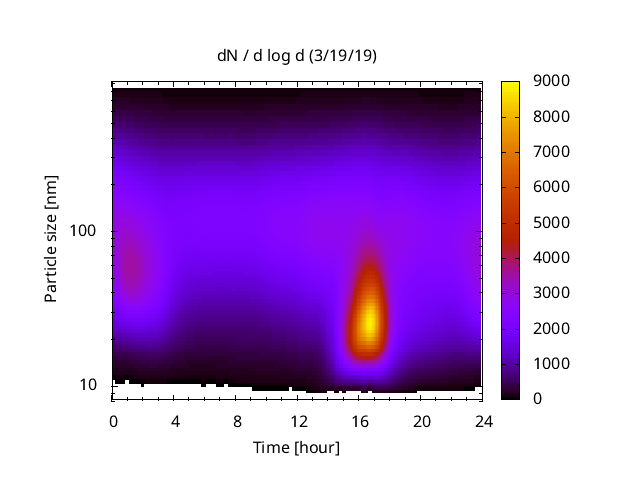 dN / d log d (3/19/19)

Particle size [nm]

100

10

0 4 8 12 16 20 24

Time [hour]

9000
8000
7000
6000
5000
4000
3000
2000
1000
0